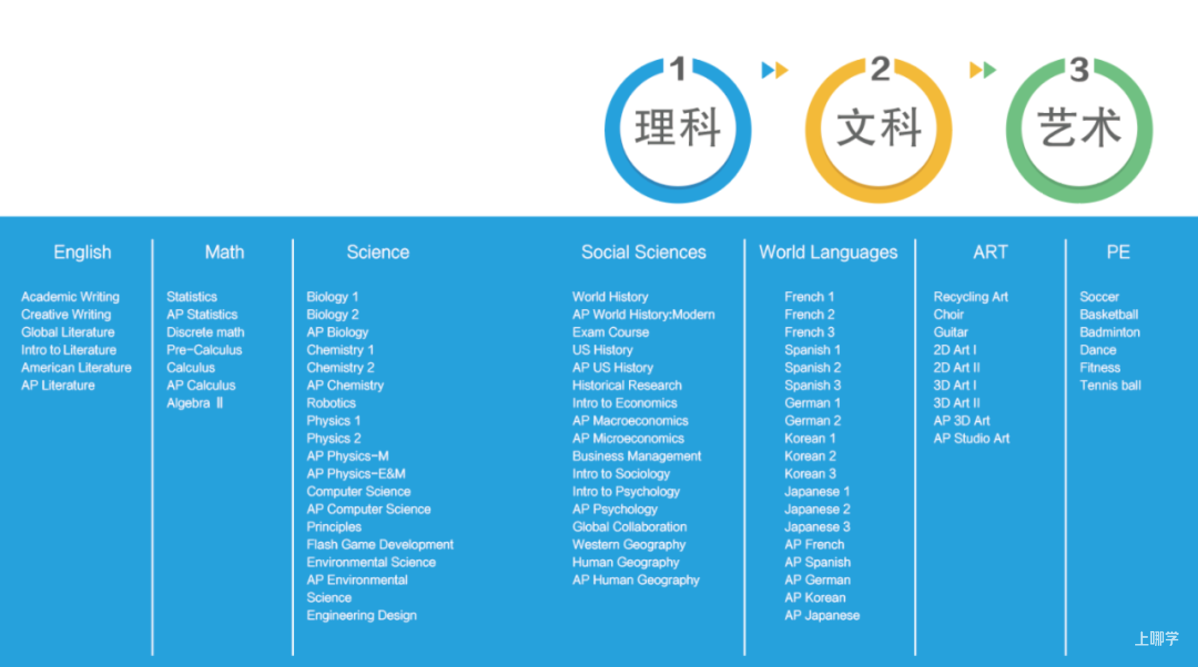 1 理科

2 文科

3 艺术

English

Academic Writing
Creative Writing
Global Literature
Intro to Literature
American Literature
AP Literature

Math

Statistics
AP Statistics
Discrete math
Pre-Calculus
Calculus
AP Calculus
Algebra Ⅱ

Science

Biology 1
Biology 2
AP Biology
Chemistry 1
Chemistry 2
AP Chemistry
Robotics
Physics 1
Physics 2
AP Physics-M
AP Physics-E&M
Computer Science
AP Computer Science Principles
Flash Game Development
Environmental Science
AP Environmental Science
Engineering Design

Social Sciences

World History
AP World History:Modern
Exam Course
US History
AP US History
Historical Research
Intro to Economics
AP Macroeconomics
AP Microeconomics
Business Management
Intro to Sociology
Intro to Psychology
AP Psychology
Global Collaboration
Western Geography
Human Geography
AP Human Geography

World Languages

French 1
French 2
French 3
Spanish 1
Spanish 2
Spanish 3
German 1
German 2
Korean 1
Korean 2
Korean 3
Japanese 1
Japanese 2
Japanese 3
AP French
AP Spanish
AP German
AP Korean
AP Japanese

ART

Recycling Art
Choir
Guitar
2D Art I
2D Art II
3D Art I
3D Art II
AP 3D Art
AP Studio Art

PE

Soccer
Basketball
Badminton
Dance
Fitness
Tennis ball

上哪学